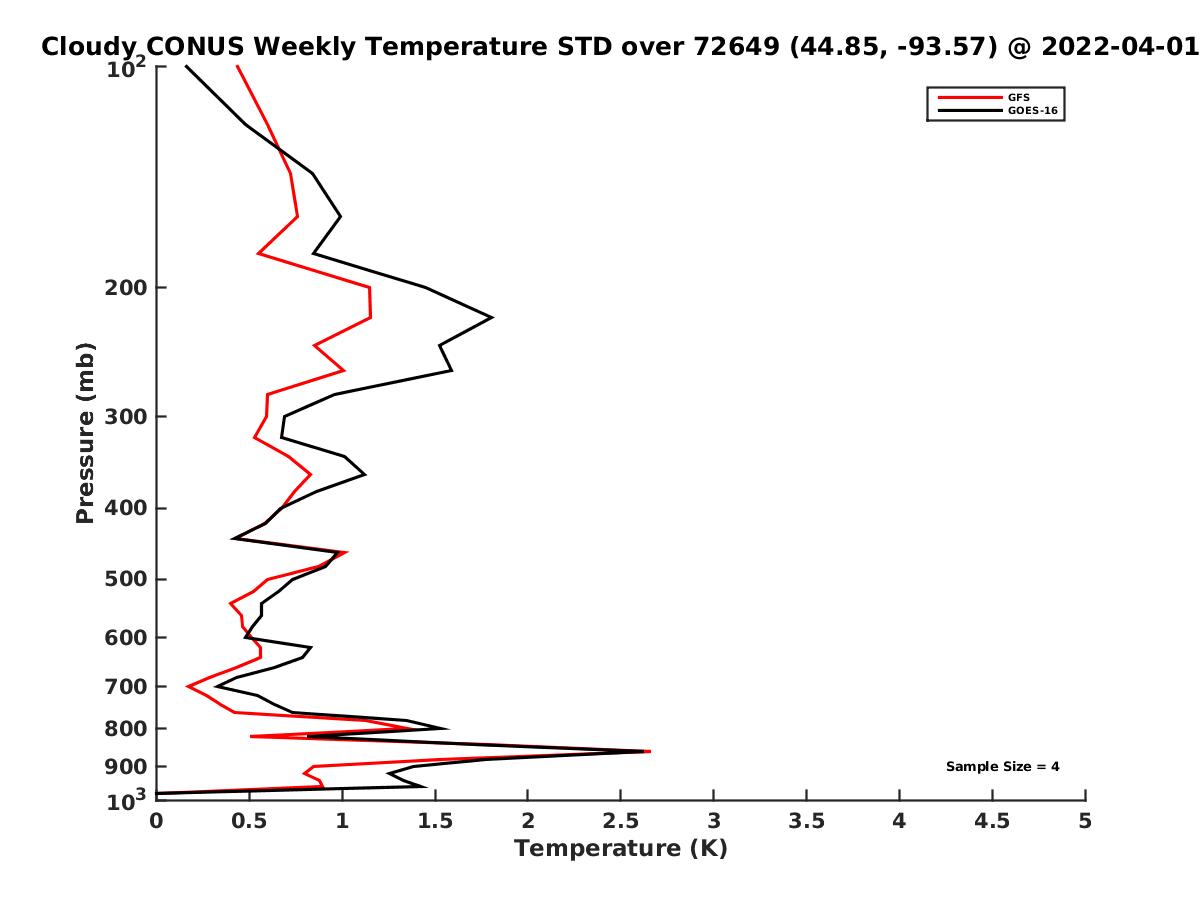 Cloudy CONUS Weekly Temperature STD over 72649 (44.85, -93.57) @ 2022-04-01

GFS
GOES-16

Pressure (mb)

$10^2$
200
300
400
500
600
700
800
900
$10^3$

Sample Size = 4

0
0.5
1
1.5
2
2.5
3
3.5
4
4.5
5

Temperature (K)